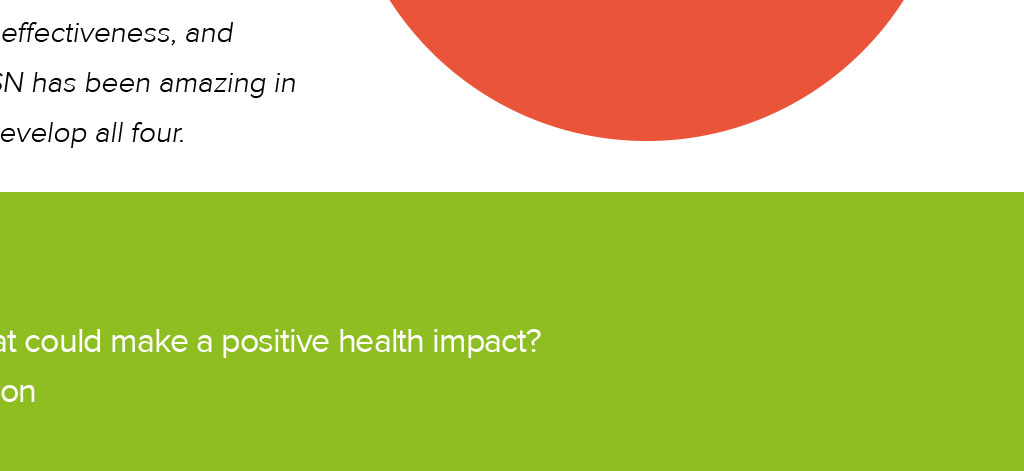 effectiveness, and
SN has been amazing in
evelop all four.

at could make a positive health impact?
on